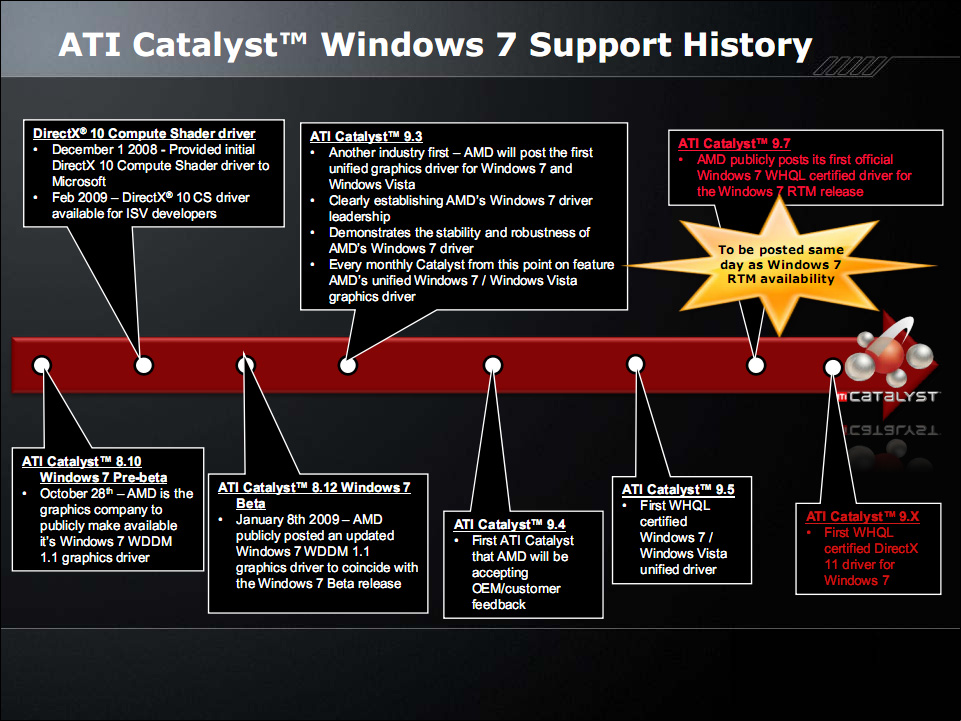 ATI Catalyst™ Windows 7 Support History

DirectX® 10 Compute Shader driver
• December 1 2008 - Provided initial DirectX 10 Compute Shader driver to Microsoft
• Feb 2009 – DirectX® 10 CS driver available for ISV developers

ATI Catalyst™ 9.3
• Another industry first – AMD will post the first unified graphics driver for Windows 7 and Windows Vista
• Clearly establishing AMD's Windows 7 driver leadership
• Demonstrates the stability and robustness of AMD's Windows 7 driver
• Every monthly Catalyst from this point on feature AMD's unified Windows 7 / Windows Vista graphics driver

ATI Catalyst™ 9.7
• AMD publicly posts its first official Windows 7 WHQL certified driver for the Windows 7 RTM release

To be posted same day as Windows 7 RTM availability

CATALYST

ATI Catalyst™ 8.10 Windows 7 Pre-beta
• October 28th – AMD is the graphics company to publicly make available it's Windows 7 WDDM 1.1 graphics driver

ATI Catalyst™ 8.12 Windows 7 Beta
• January 8th 2009 – AMD publicly posted an updated Windows 7 WDDM 1.1 graphics driver to coincide with the Windows 7 Beta release

ATI Catalyst™ 9.4
• First ATI Catalyst that AMD will be accepting OEM/customer feedback

ATI Catalyst™ 9.5
• First WHQL certified Windows 7 / Windows Vista unified driver

ATI Catalyst™ 9.X
• First WHQL certified DirectX 11 driver for Windows 7